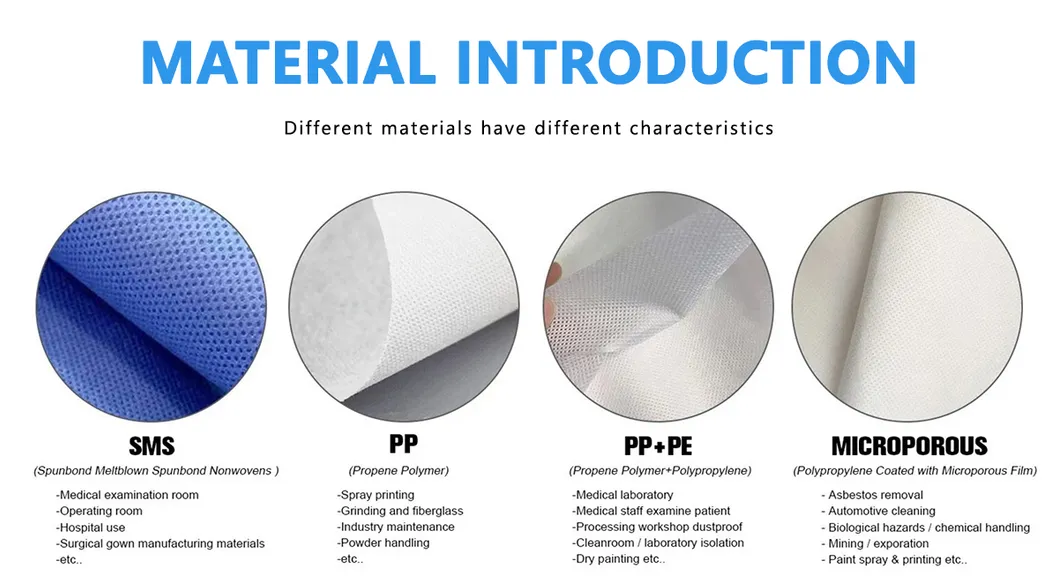 MATERIAL INTRODUCTION

Different materials have different characteristics

SMS
(Spunbond Meltblown Spunbond Nonwovens )
-Medical examination room
-Operating room
-Hospital use
-Surgical gown manufacturing materials
-etc..

PP
(Propene Polymer)
-Spray printing
-Grinding and fiberglass
-Industry maintenance
-Powder handling
-etc..

PP+PE
(Propene Polymer+Polypropylene)
-Medical laboratory
-Medical staff examine patient
-Processing workshop dustproof
-Cleanroom / laboratory isolation
-Dry painting etc..

MICROPOROUS
(Polypropylene Coated with Microporous Film)
- Asbestos removal
- Automotive cleaning
- Biological hazards / chemical handling
- Mining / exporation
- Paint spray & printing etc..